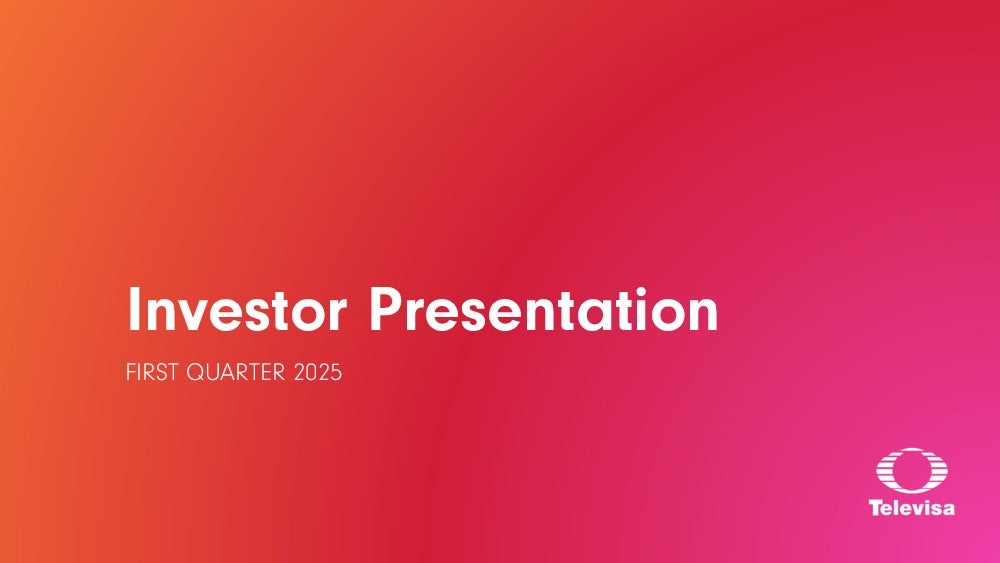 Investor Presentation

FIRST QUARTER 2025

Televisa